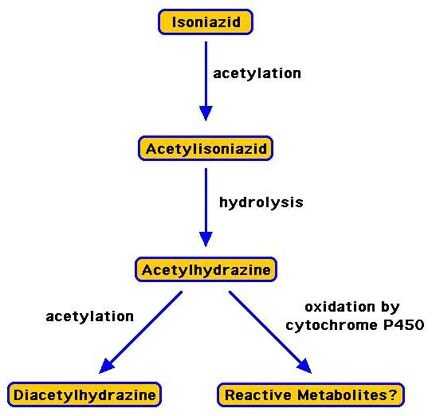 Isoniazid

acetylation

Acetylisoniazid

hydrolysis

Acetylhydrazine

acetylation

oxidation by cytochrome P450

Diacetylhydrazine

Reactive Metabolites?